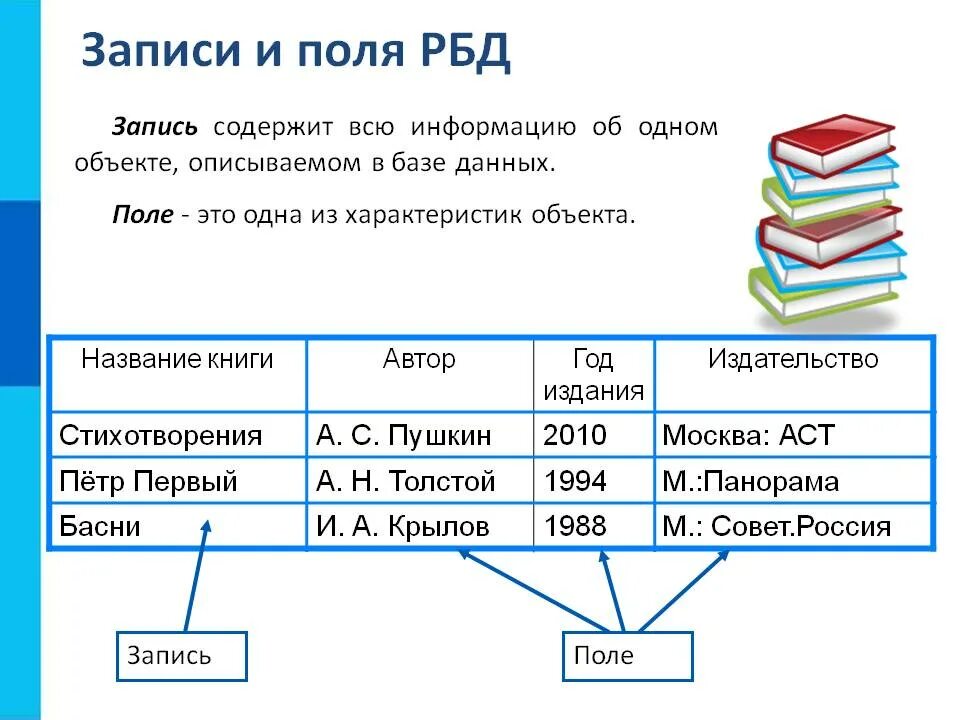 Записи и поля РБД

Запись содержит всю информацию об одном объекте, описываемом в базе данных.

Поле - это одна из характеристик объекта.

| Название книги | Автор | Год издания | Издательство |
|---|---|---|---|
| Стихотворения | А. С. Пушкин | 2010 | Москва: АСТ |
| Пётр Первый | А. Н. Толстой | 1994 | М.:Панорама |
| Басни | И. А. Крылов | 1988 | М.: Совет.Россия |

Запись

Поле